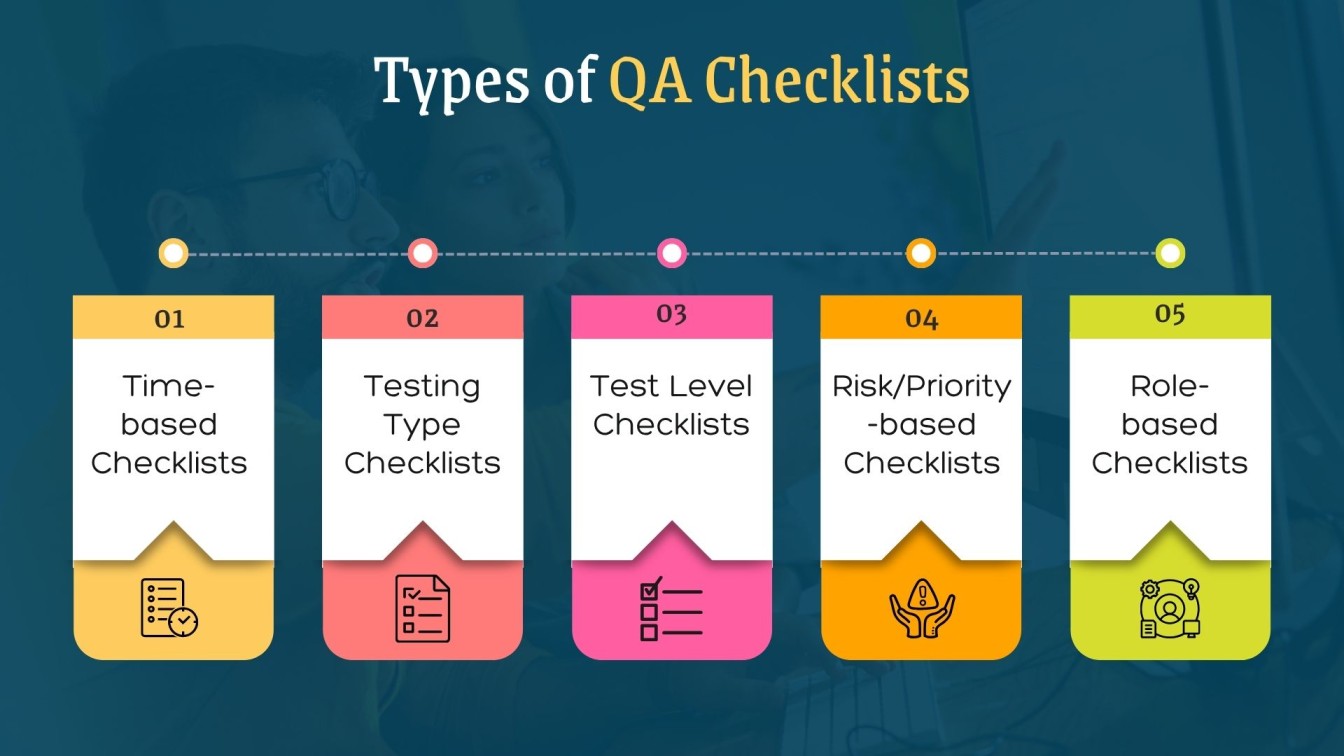 Types of QA Checklists

01
Time-based Checklists

02
Testing Type Checklists

03
Test Level Checklists

04
Risk/Priority-based Checklists

05
Role-based Checklists